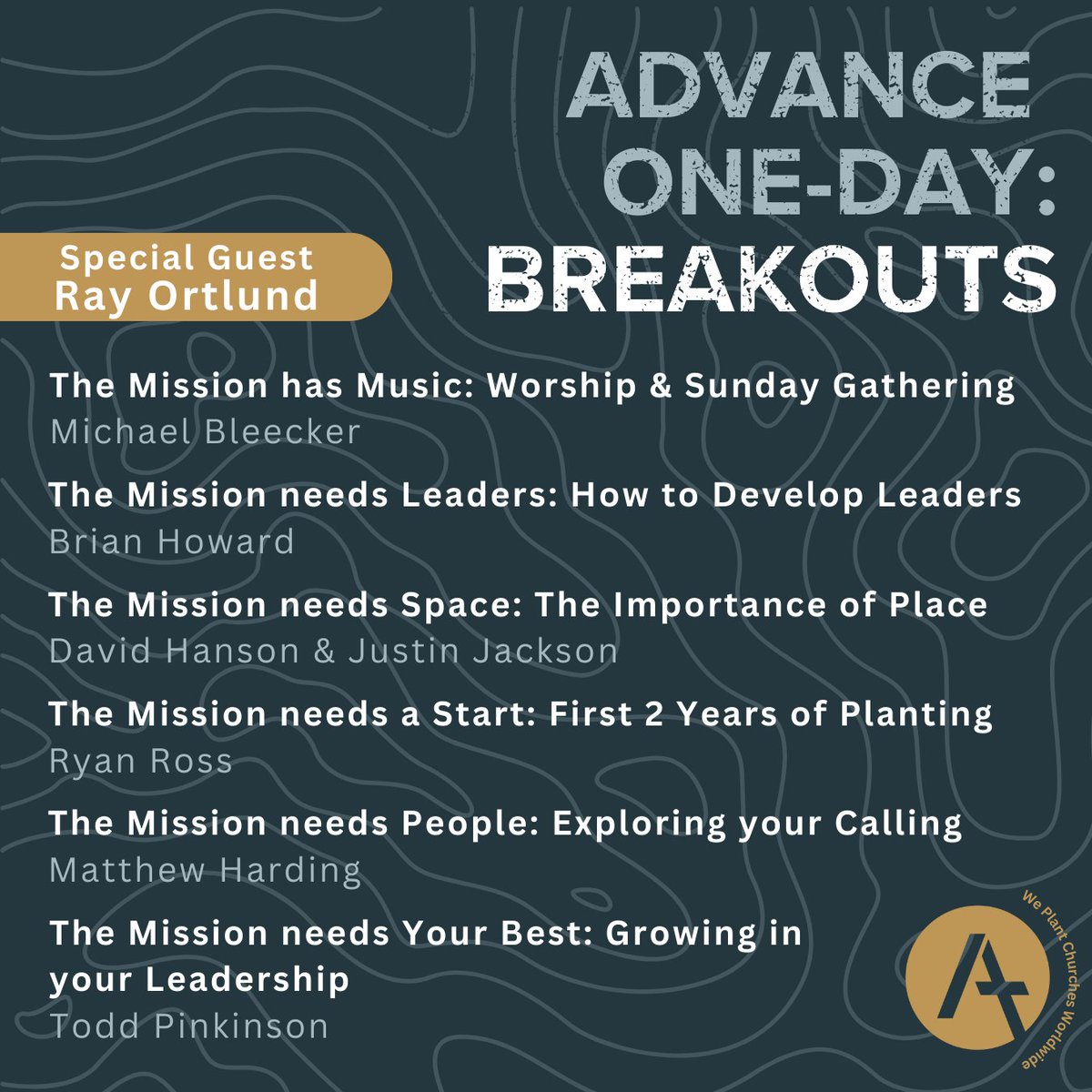 ADVANCE ONE-DAY: BREAKOUTS

Special Guest
Ray Ortlund

The Mission has Music: Worship & Sunday Gathering
Michael Bleecker

The Mission needs Leaders: How to Develop Leaders
Brian Howard

The Mission needs Space: The Importance of Place
David Hanson & Justin Jackson

The Mission needs a Start: First 2 Years of Planting
Ryan Ross

The Mission needs People: Exploring your Calling
Matthew Harding

The Mission needs Your Best: Growing in your Leadership
Todd Pinkinson

We Plant Churches Worldwide